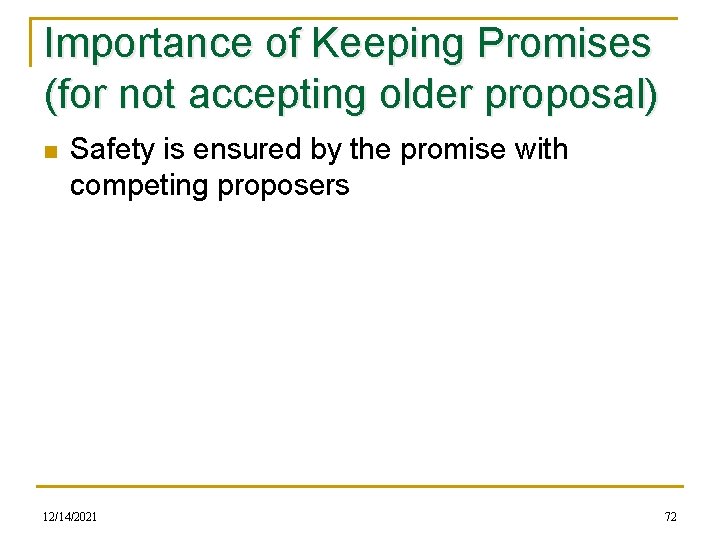 Importance of Keeping Promises (for not accepting older proposal)

Safety is ensured by the promise with competing proposers

12/14/2021

72